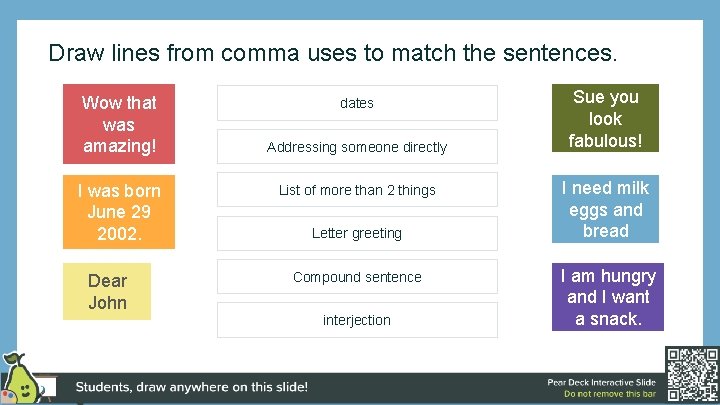 Draw lines from comma uses to match the sentences.

Wow that was amazing!

I was born June 29 2002.

Dear John

dates

Addressing someone directly

List of more than 2 things

Letter greeting

Compound sentence

interjection

Sue you look fabulous!

I need milk eggs and bread

I am hungry and I want a snack.

Students, draw anywhere on this slide!

Pear Deck Interactive Slide
Do not remove this bar